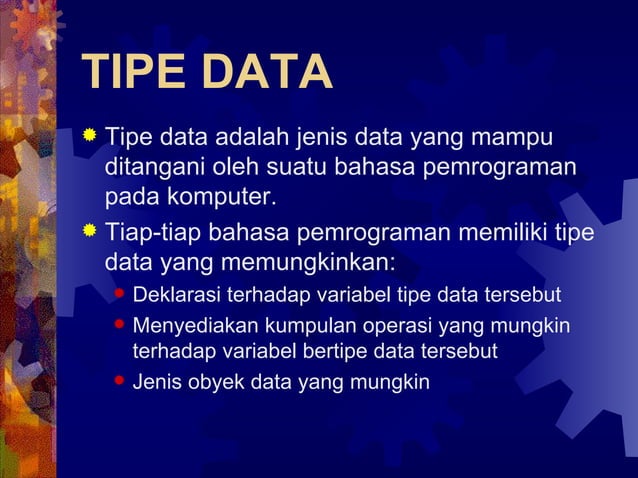 TIPE DATA

Tipe data adalah jenis data yang mampu ditangani oleh suatu bahasa pemrograman pada komputer.

Tiap-tiap bahasa pemrograman memiliki tipe data yang memungkinkan:

Deklarasi terhadap variabel tipe data tersebut

Menyediakan kumpulan operasi yang mungkin terhadap variabel bertipe data tersebut

Jenis obyek data yang mungkin